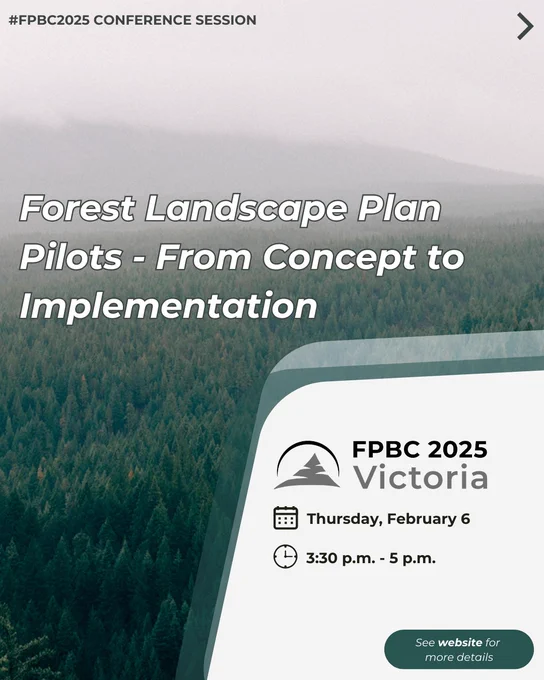 #FPBC2025 CONFERENCE SESSION

Forest Landscape Plan Pilots - From Concept to Implementation

FPBC 2025
Victoria

Thursday, February 6

3:30 p.m. - 5 p.m.

See website for more details